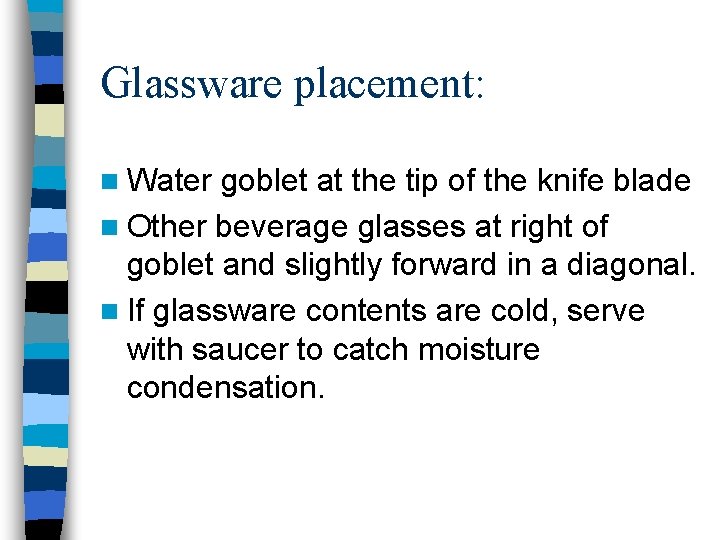 Glassware placement:

- Water goblet at the tip of the knife blade
- Other beverage glasses at right of goblet and slightly forward in a diagonal.
- If glassware contents are cold, serve with saucer to catch moisture condensation.